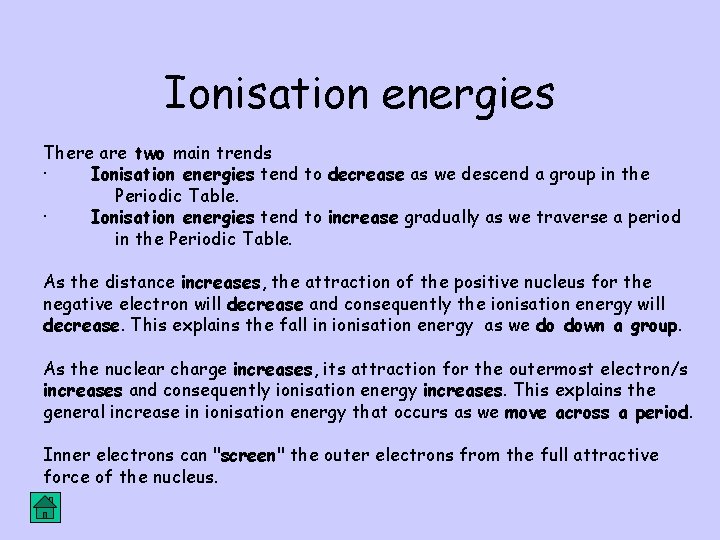 Ionisation energies

There are two main trends

· Ionisation energies tend to decrease as we descend a group in the Periodic Table.

· Ionisation energies tend to increase gradually as we traverse a period in the Periodic Table.

As the distance increases, the attraction of the positive nucleus for the negative electron will decrease and consequently the ionisation energy will decrease. This explains the fall in ionisation energy as we do down a group.

As the nuclear charge increases, its attraction for the outermost electron/s increases and consequently ionisation energy increases. This explains the general increase in ionisation energy that occurs as we move across a period.

Inner electrons can "screen" the outer electrons from the full attractive force of the nucleus.